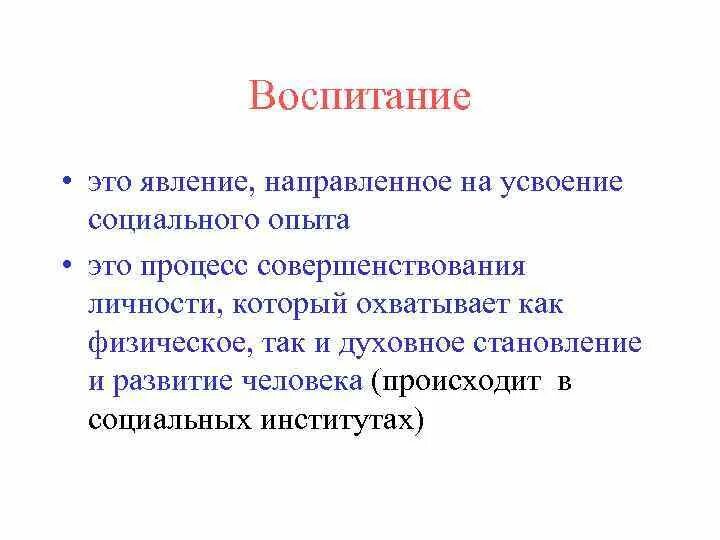 Воспитание

• это явление, направленное на усвоение социального опыта

• это процесс совершенствования личности, который охватывает как физическое, так и духовное становление и развитие человека (происходит в социальных институтах)